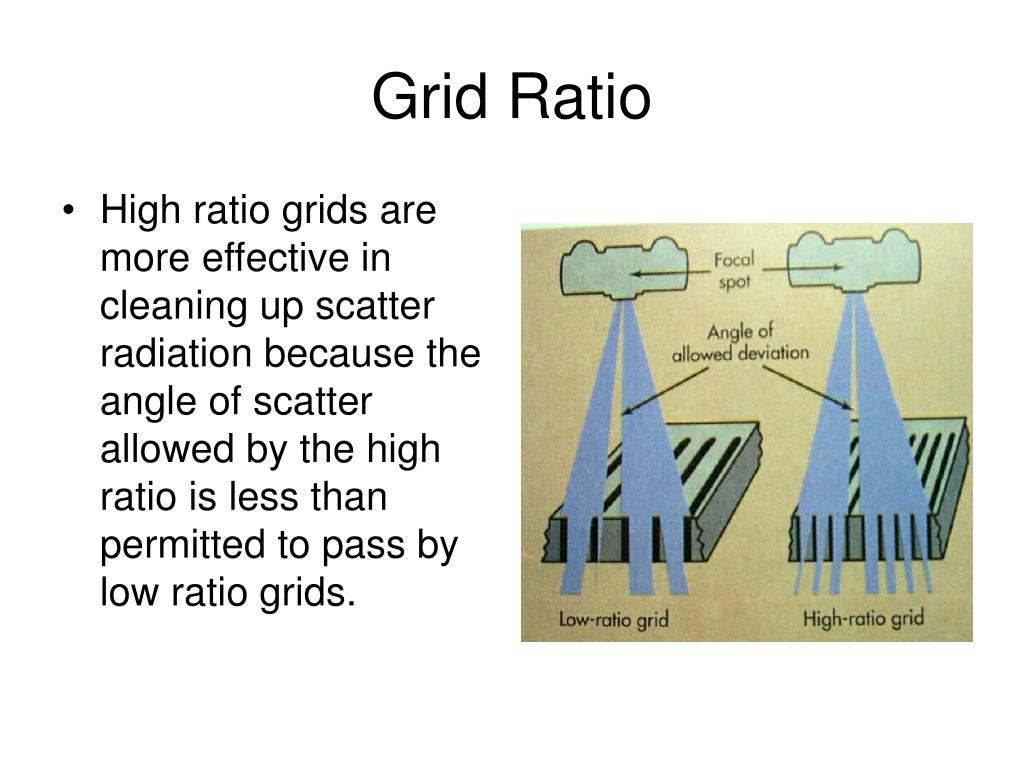 Grid Ratio

• High ratio grids are more effective in cleaning up scatter radiation because the angle of scatter allowed by the high ratio is less than permitted to pass by low ratio grids.

Focal spot

Angle of allowed deviation

Low-ratio grid

High-ratio grid